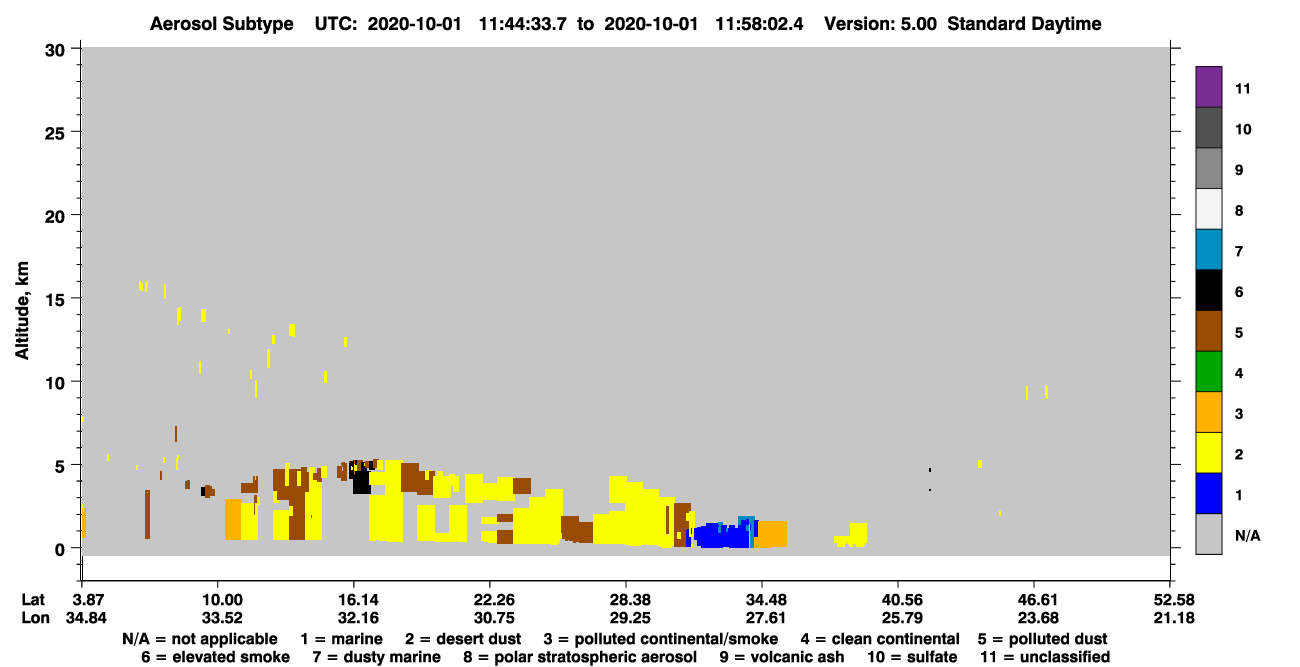 Aerosol Subtype UTC: 2020-10-01 11:44:33.7 to 2020-10-01 11:58:02.4 Version: 5.00 Standard Daytime

Altitude, km

30
25
20
15
10
5
0

11
10
9
8
7
6
5
4
3
2
1
N/A

| Lat | 3.87 | 10.00 | 16.14 | 22.26 | 28.38 | 34.48 | 40.56 | 46.61 | 52.58 |
|---|---|---|---|---|---|---|---|---|---|
| Lon | 34.84 | 33.52 | 32.16 | 30.75 | 29.25 | 27.61 | 25.79 | 23.68 | 21.18 |

N/A = not applicable 1 = marine 2 = desert dust 3 = polluted continental/smoke 4 = clean continental 5 = polluted dust
6 = elevated smoke 7 = dusty marine 8 = polar stratospheric aerosol 9 = volcanic ash 10 = sulfate 11 = unclassified